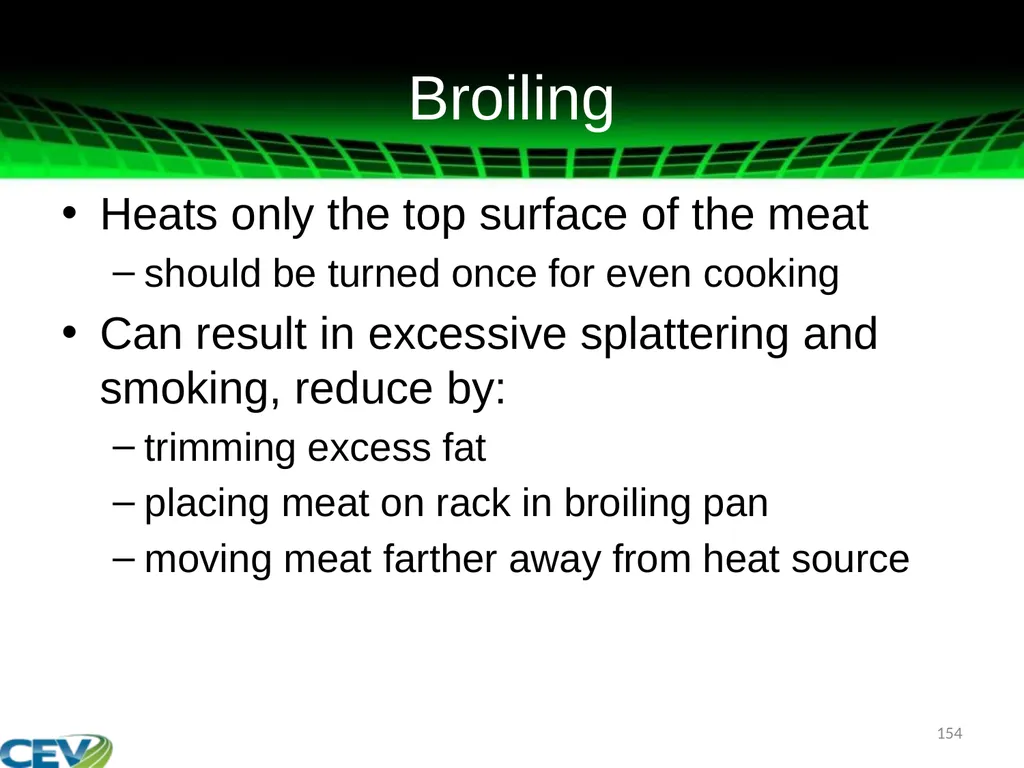 Broiling

• Heats only the top surface of the meat
– should be turned once for even cooking
• Can result in excessive splattering and smoking, reduce by:
– trimming excess fat
– placing meat on rack in broiling pan
– moving meat farther away from heat source

154

CEV